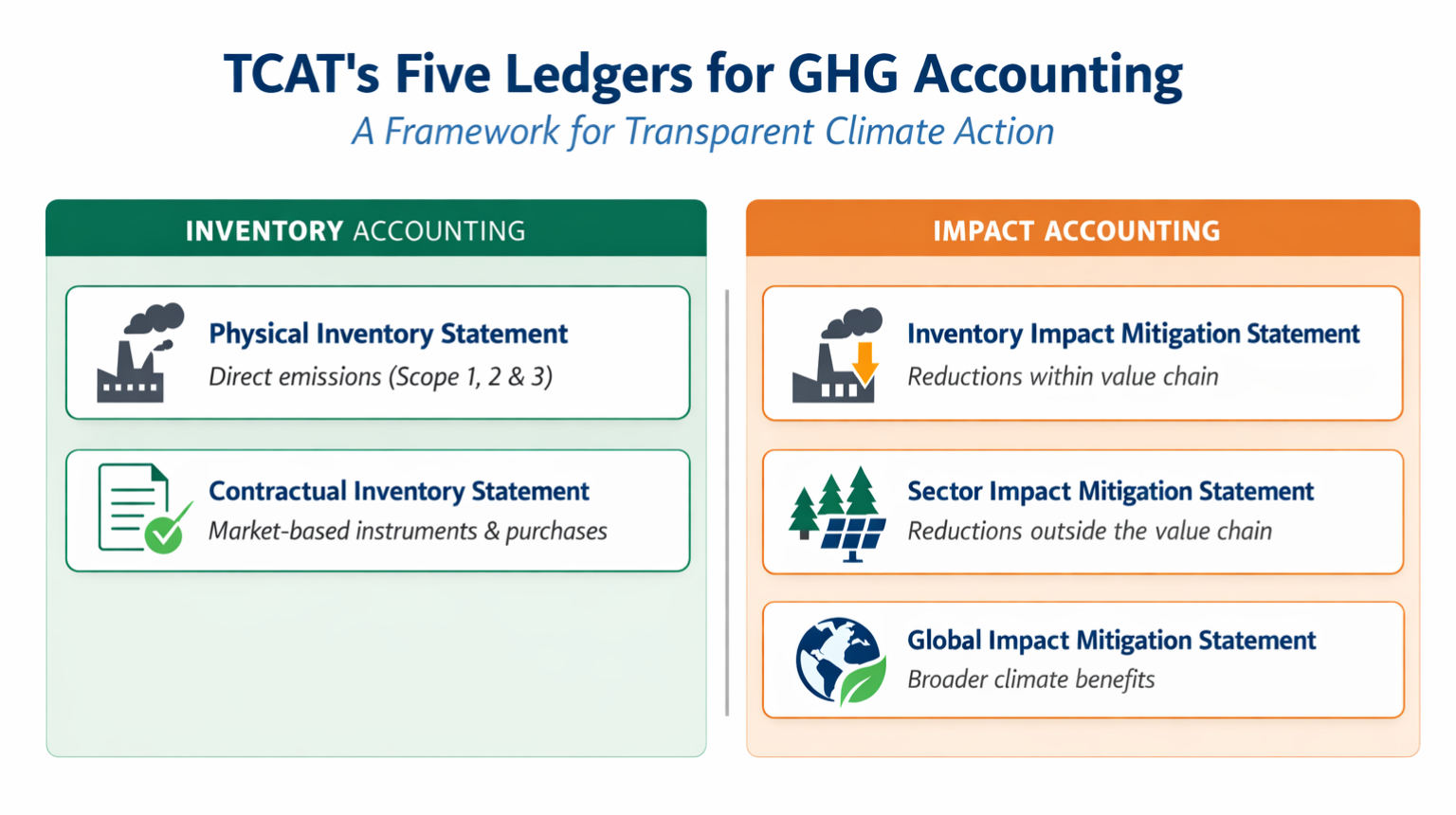 TCAT's Five Ledgers for GHG Accounting

A Framework for Transparent Climate Action

INVENTORY ACCOUNTING

Physical Inventory Statement
Direct emissions (Scope 1, 2 & 3)

Contractual Inventory Statement
Market-based instruments & purchases

IMPACT ACCOUNTING

Inventory Impact Mitigation Statement
Reductions within value chain

Sector Impact Mitigation Statement
Reductions outside the value chain

Global Impact Mitigation Statement
Broader climate benefits